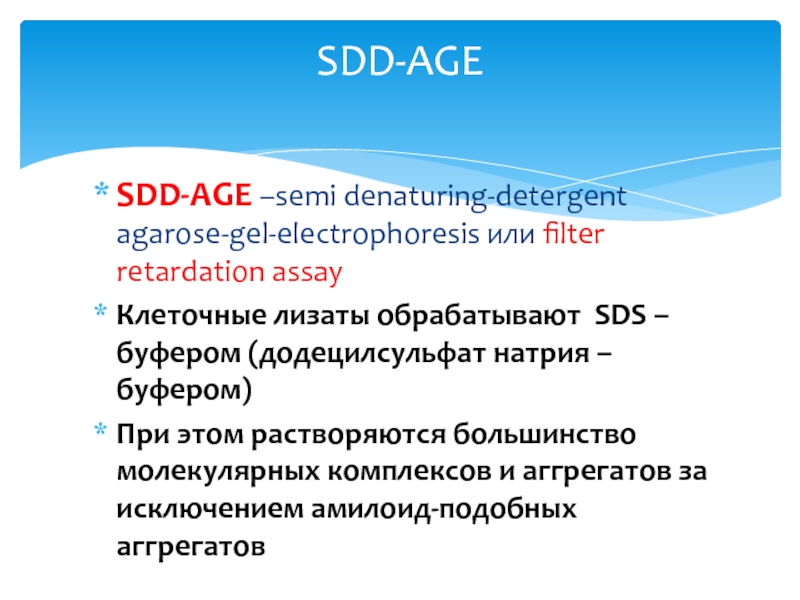 SDD-AGE

* SDD-AGE –semi denaturing-detergent agarose-gel-electrophoresis или filter retardation assay

* Клеточные лизаты обрабатывают SDS – буфером (додецилсульфат натрия – буфером)

* При этом растворяются большинство молекулярных комплексов и аггрегатов за исключением амилоид-подобных аггрегатов